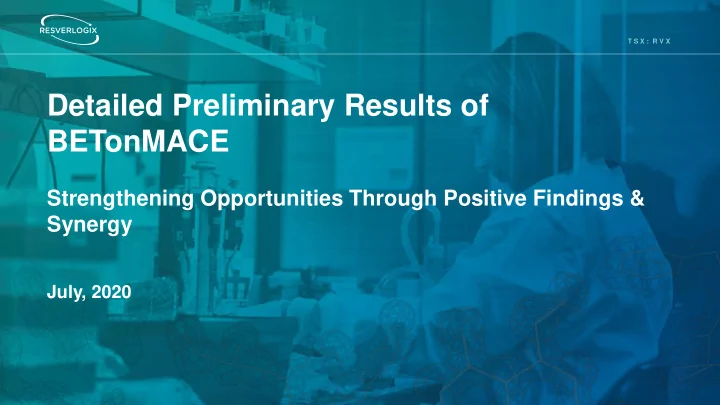 RESVERLOGIX

TSX: RVX

Detailed Preliminary Results of BETonMACE

Strengthening Opportunities Through Positive Findings & Synergy

July, 2020